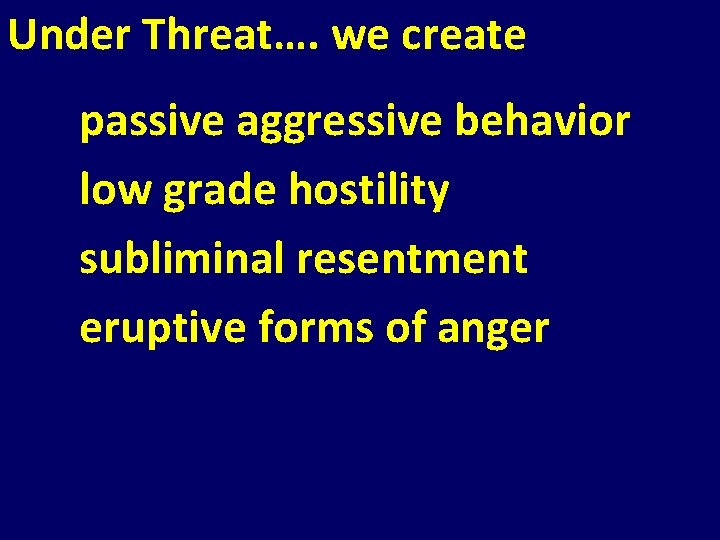 Under Threat…. we create

passive aggressive behavior
low grade hostility
subliminal resentment
eruptive forms of anger